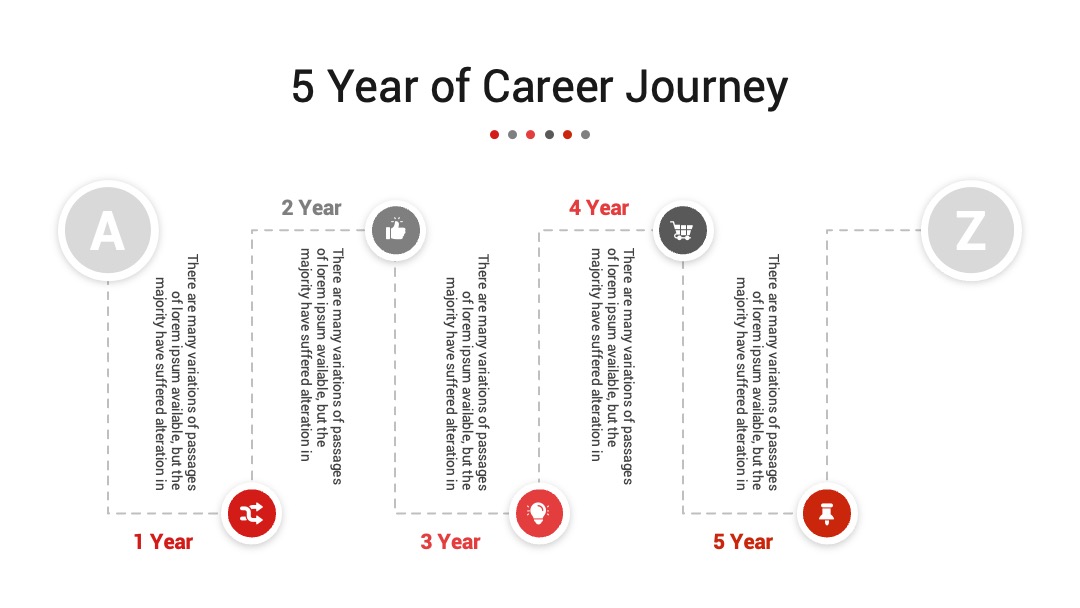 5 Year of Career Journey

A

There are many variations of passages of lorem ipsum available, but the majority have suffered alteration in

1 Year

2 Year

There are many variations of passages of lorem ipsum available, but the majority have suffered alteration in

There are many variations of passages of lorem ipsum available, but the majority have suffered alteration in

3 Year

4 Year

There are many variations of passages of lorem ipsum available, but the majority have suffered alteration in

There are many variations of passages of lorem ipsum available, but the majority have suffered alteration in

5 Year

Z